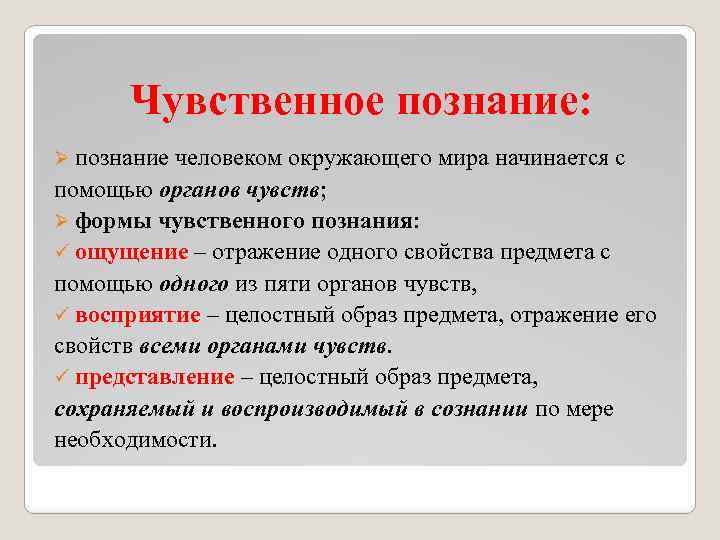 Чувственное познание:

➢ познание человеком окружающего мира начинается с помощью органов чувств;

➢ формы чувственного познания:

✓ ощущение – отражение одного свойства предмета с помощью одного из пяти органов чувств,

✓ восприятие – целостный образ предмета, отражение его свойств всеми органами чувств.

✓ представление – целостный образ предмета, сохраняемый и воспроизводимый в сознании по мере необходимости.